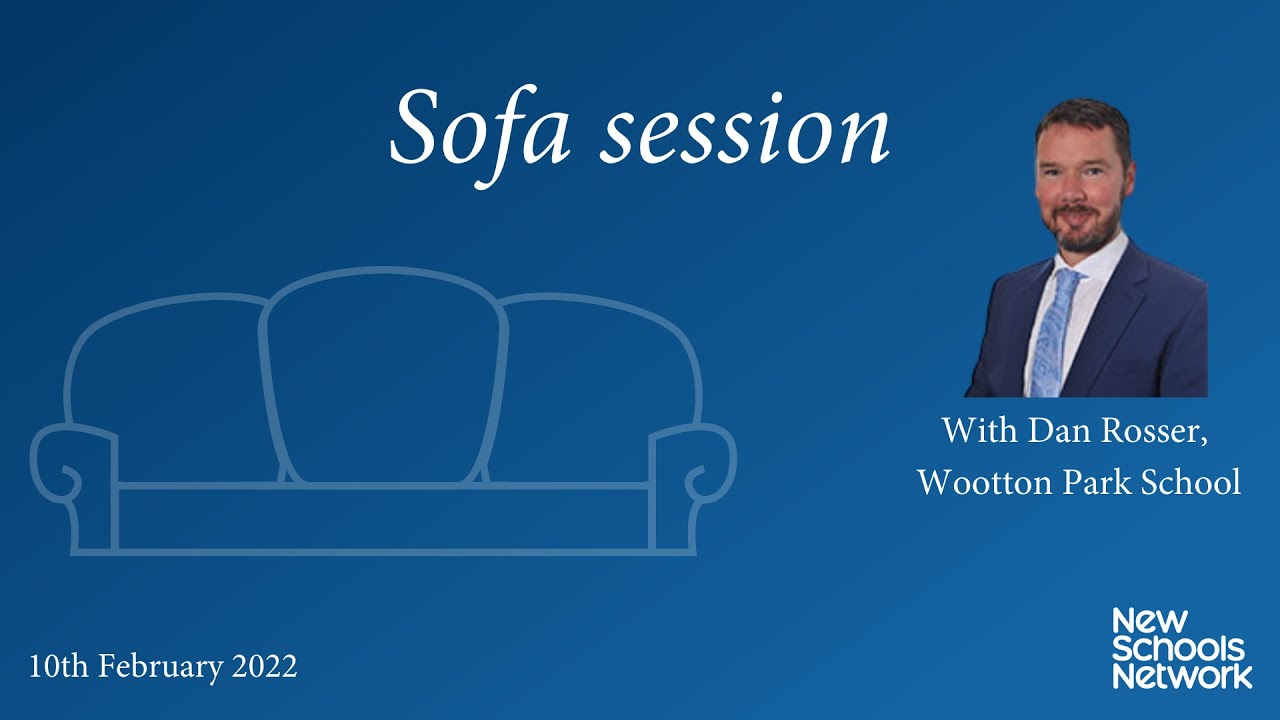 Sofa session

With Dan Rosser, Wootton Park School

10th February 2022

New Schools Network